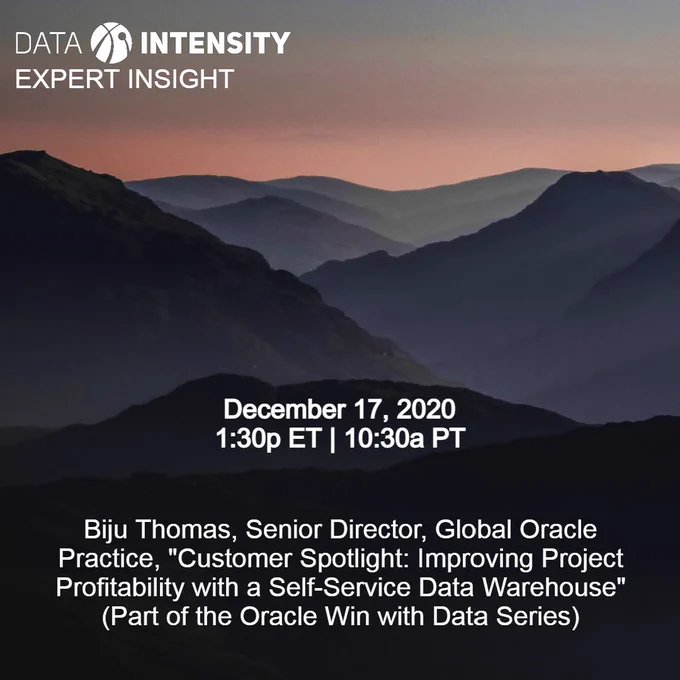 DATA INTENSITY
EXPERT INSIGHT

December 17, 2020
1:30p ET | 10:30a PT

Biju Thomas, Senior Director, Global Oracle Practice, "Customer Spotlight: Improving Project Profitability with a Self-Service Data Warehouse" (Part of the Oracle Win with Data Series)